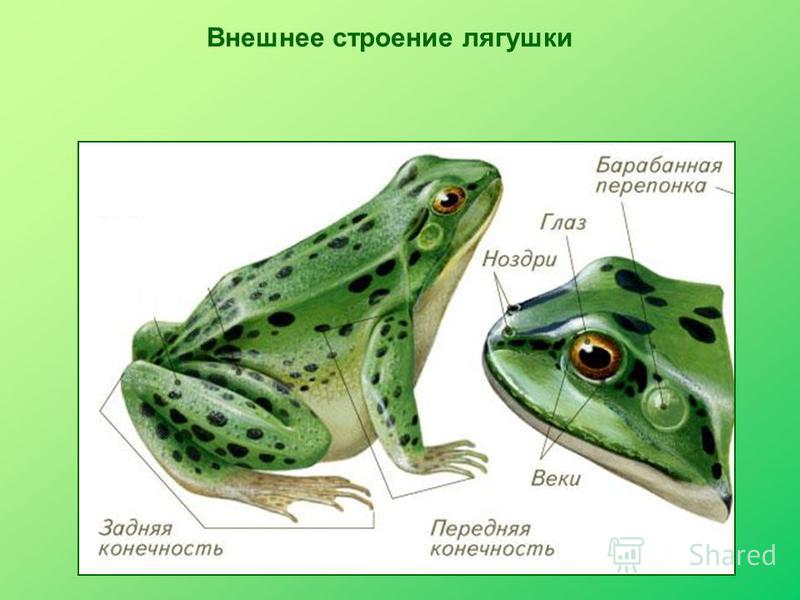 Внешнее строение лягушки

Барабанная перепонка

Глаз

Ноздри

Веки

Задняя конечность

Передняя конечность

Shared